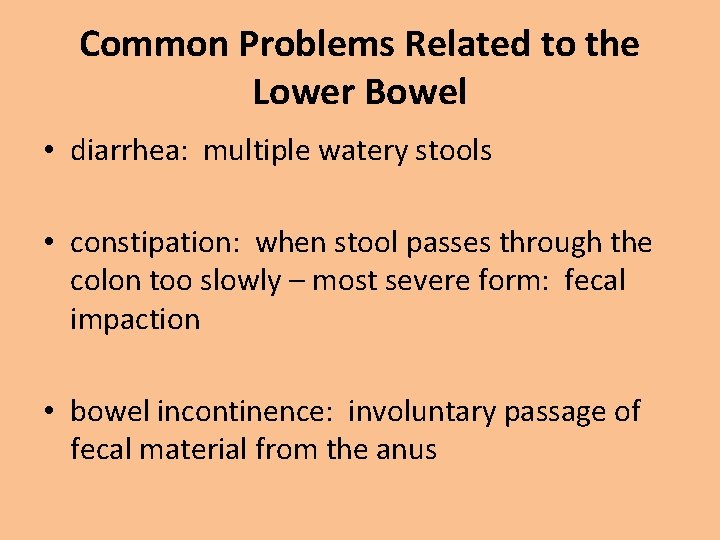 Common Problems Related to the Lower Bowel

• diarrhea: multiple watery stools

• constipation: when stool passes through the colon too slowly – most severe form: fecal impaction

• bowel incontinence: involuntary passage of fecal material from the anus